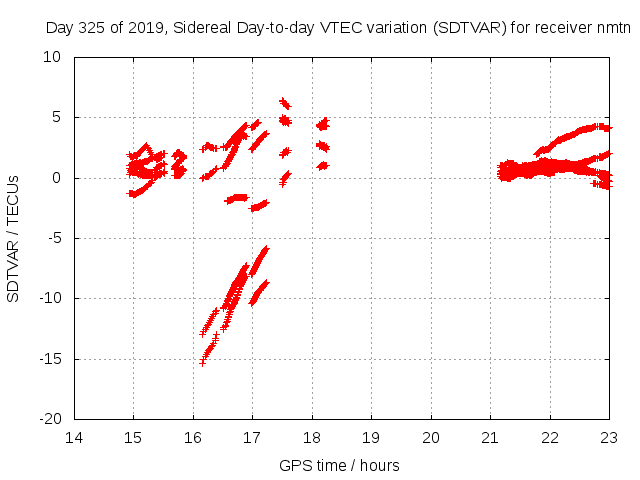 Day 325 of 2019, Sidereal Day-to-day VTEC variation (SDTVAR) for receiver nmtn

SDTVAR / TECUs

10
5
0
-5
-10
-15
-20

14 15 16 17 18 19 20 21 22 23

GPS time / hours